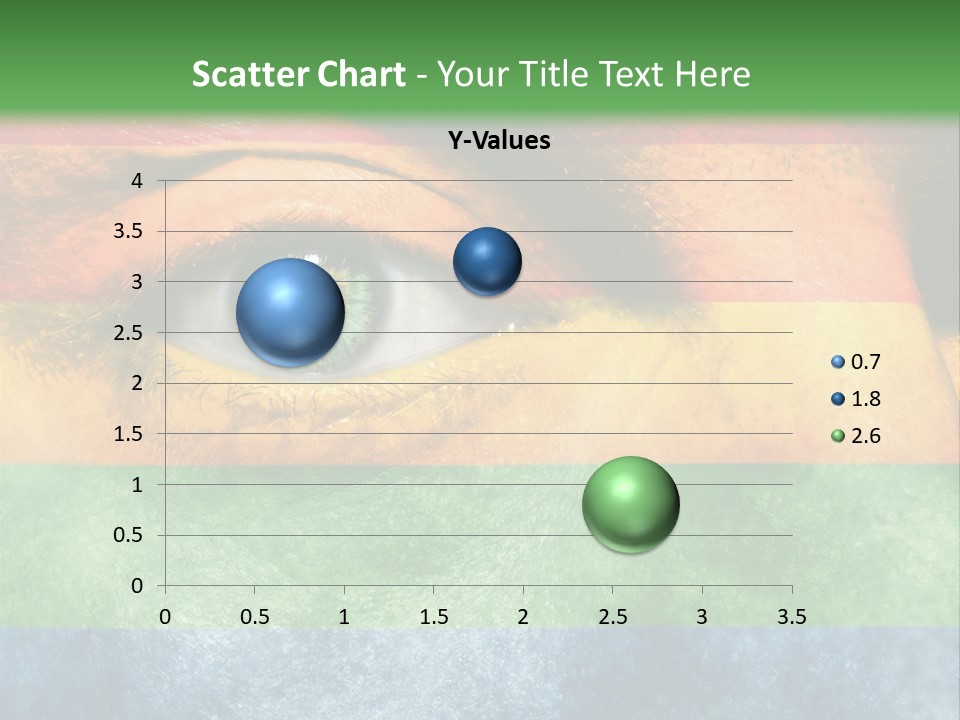 Scatter Chart - Your Title Text Here

Y-Values

4
3.5
3
2.5
2
1.5
1
0.5
0

0 0.5 1 1.5 2 2.5 3 3.5

0.7
1.8
2.6